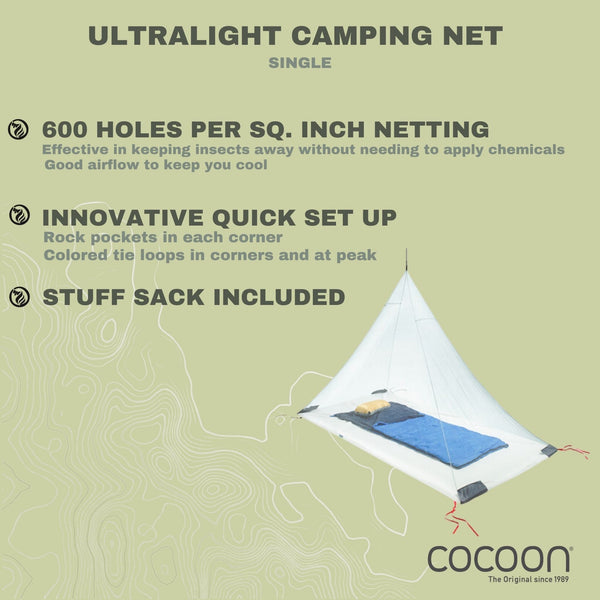 ULTRALIGHT CAMPING NET
SINGLE

600 HOLES PER SQ. INCH NETTING
Effective in keeping insects away without needing to apply chemicals
Good airflow to keep you cool

INNOVATIVE QUICK SET UP
Rock pockets in each corner
Colored tie loops in corners and at peak

STUFF SACK INCLUDED

cocoon®
The Original since 1989